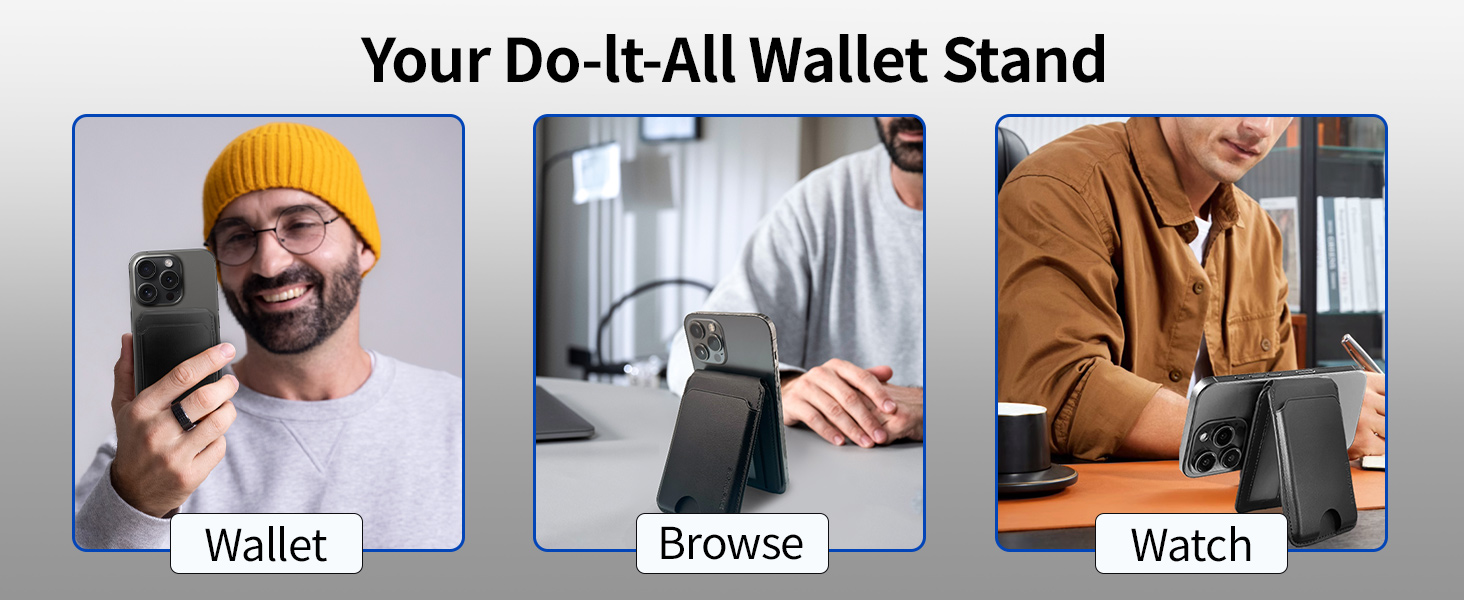 Your Do-It-All Wallet Stand

Wallet

Browse

Watch